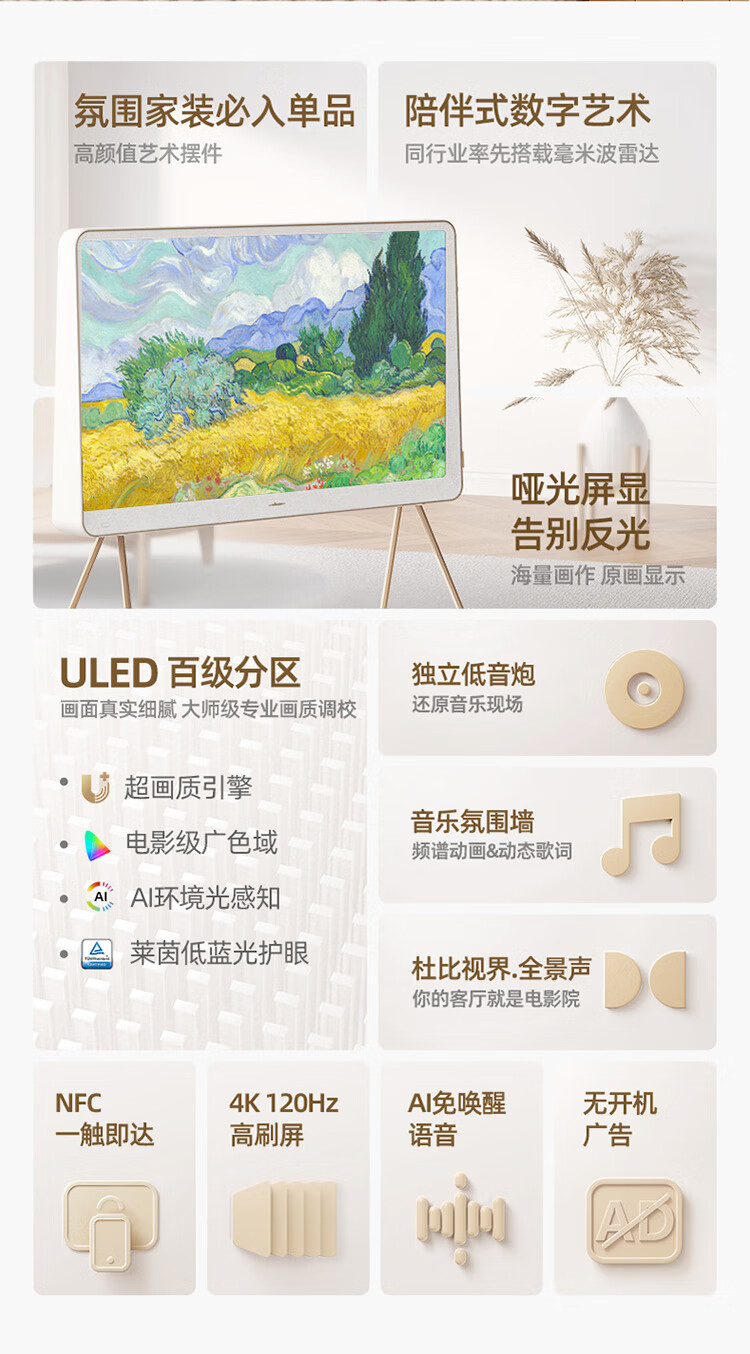 氛围家装必入单品
高颜值艺术摆件

陪伴式数字艺术
同行业率先搭载毫米波雷达

哑光屏显
告别反光
海量画作 原画显示

ULED 百级分区
画面真实细腻 大师级专业画质调校

超画质引擎
电影级广色域
AI环境光感知
莱茵低蓝光护眼

独立低音炮
还原音乐现场

音乐氛围墙
频谱动画&动态歌词

杜比视界.全景声
你的客厅就是电影院

NFC
一触即达

4K 120Hz
高刷屏

AI免唤醒
语音

无开机
广告

AD